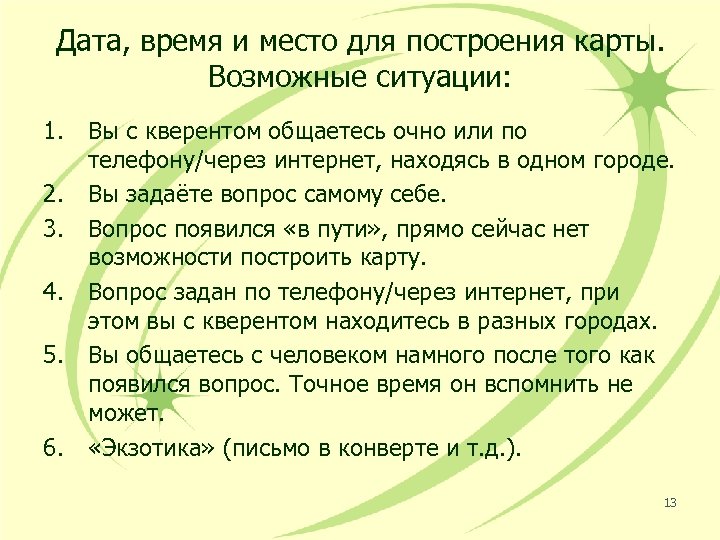 Дата, время и место для построения карты. Возможные ситуации:

1. Вы с кверентом общаетесь очно или по телефону/через интернет, находясь в одном городе.
2. Вы задаёте вопрос самому себе.
3. Вопрос появился «в пути», прямо сейчас нет возможности построить карту.
4. Вопрос задан по телефону/через интернет, при этом вы с кверентом находитесь в разных городах.
5. Вы общаетесь с человеком намного после того как появился вопрос. Точное время он вспомнить не может.
6. «Экзотика» (письмо в конверте и т.д.).

13